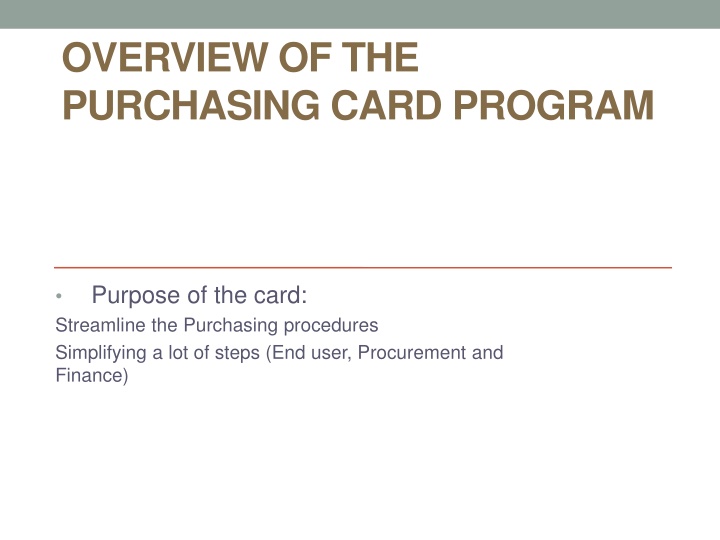 OVERVIEW OF THE PURCHASING CARD PROGRAM

• Purpose of the card:

Streamline the Purchasing procedures

Simplifying a lot of steps (End user, Procurement and Finance)